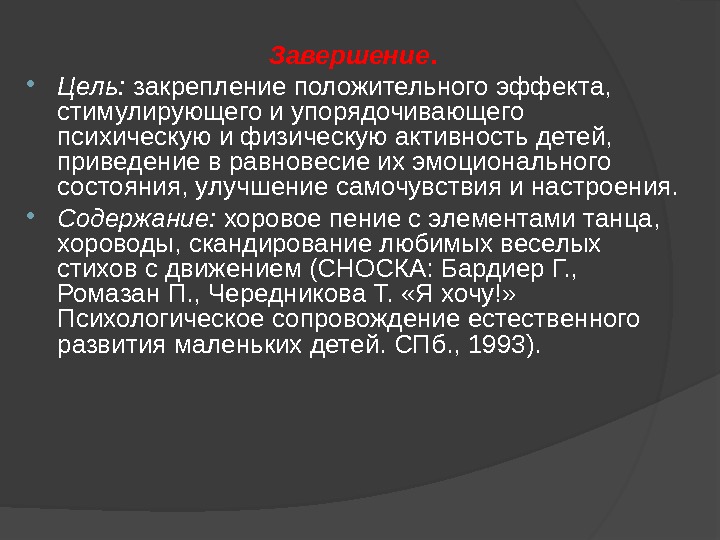 Завершение.

Цель: закрепление положительного эффекта, стимулирующего и упорядочивающего психическую и физическую активность детей, приведение в равновесие их эмоционального состояния, улучшение самочувствия и настроения.

Содержание: хоровое пение с элементами танца, хороводы, скандирование любимых веселых стихов с движением (СНОСКА: Бардиер Г., Ромазан П., Чередникова Т. «Я хочу!» Психологическое сопровождение естественного развития маленьких детей. СПб., 1993).